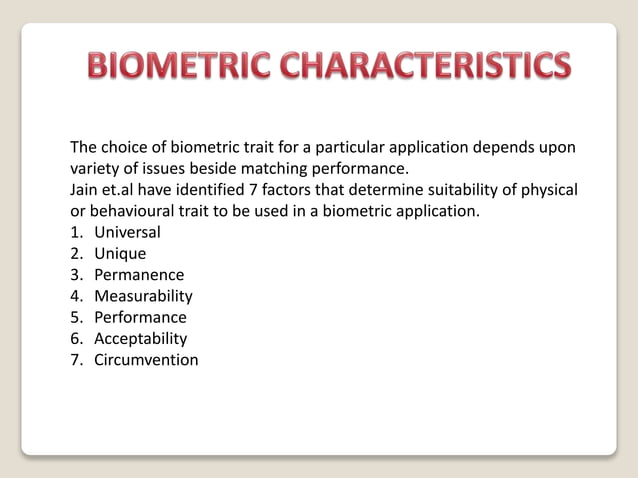 BIOMETRIC CHARACTERISTICS

The choice of biometric trait for a particular application depends upon variety of issues beside matching performance.
Jain et.al have identified 7 factors that determine suitability of physical or behavioural trait to be used in a biometric application.
1. Universal
2. Unique
3. Permanence
4. Measurability
5. Performance
6. Acceptability
7. Circumvention